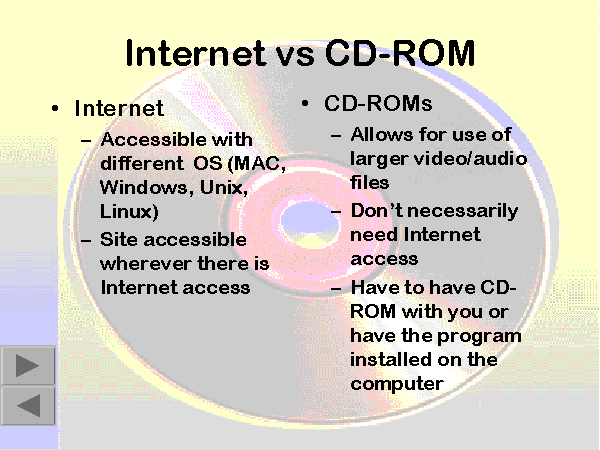 Internet vs CD-ROM

• Internet
– Accessible with different OS (MAC, Windows, Unix, Linux)
– Site accessible wherever there is Internet access

• CD-ROMs
– Allows for use of larger video/audio files
– Don't necessarily need Internet access
– Have to have CD-ROM with you or have the program installed on the computer